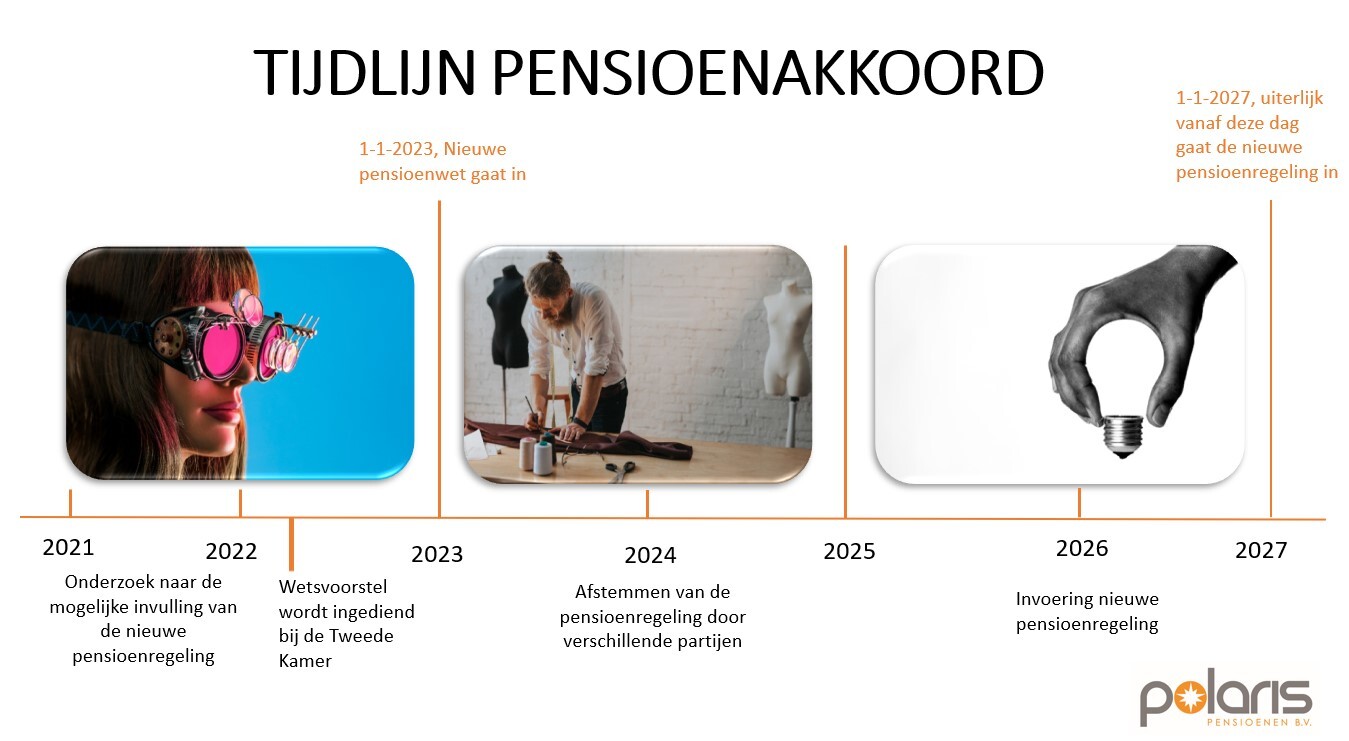 TIJDLIJN PENSIOENAKKOORD

1-1-2023, Nieuwe pensioenwet gaat in

1-1-2027, uiterlijk vanaf deze dag gaat de nieuwe pensioenregeling in

2021

2022

2023

2024

2025

2026

2027

Onderzoek naar de mogelijke invulling van de nieuwe pensioenregeling

Wetsvoorstel wordt ingediend bij de Tweede Kamer

Afstemmen van de pensioenregeling door verschillende partijen

Invoering nieuwe pensioenregeling

polaris
PENSIOENEN B.V.